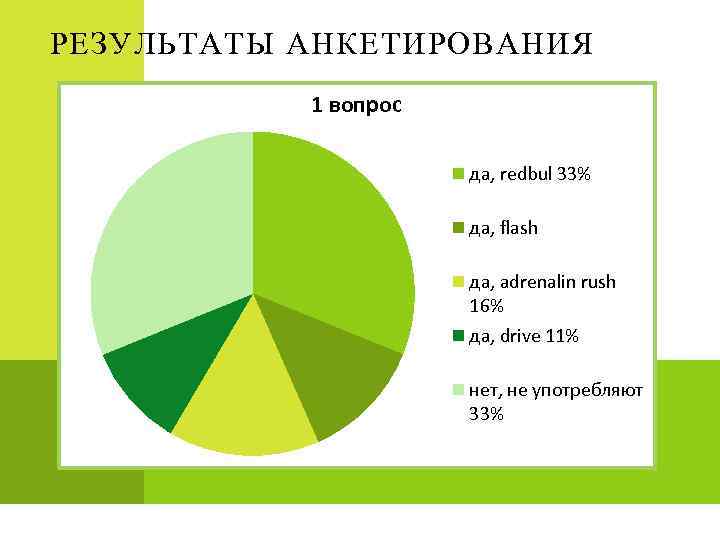 РЕЗУЛЬТАТЫ АНКЕТИРОВАНИЯ

1 вопрос

да, redbul 33%

да, flash

да, adrenalin rush 16%

да, drive 11%

нет, не употребляют 33%